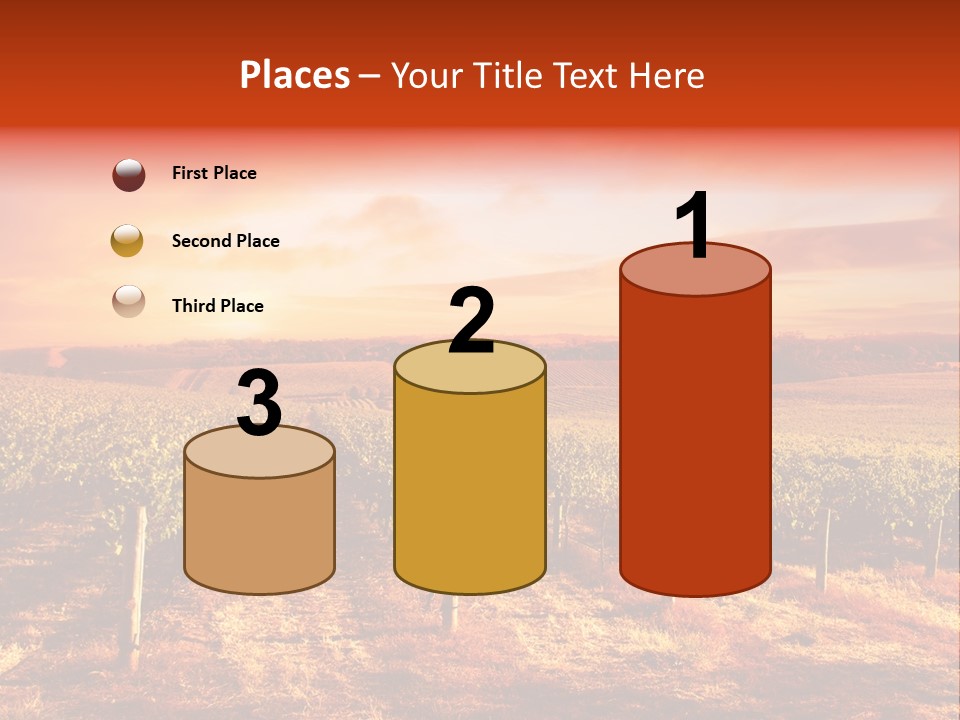 Places – Your Title Text Here

First Place

Second Place

Third Place

3

2

1